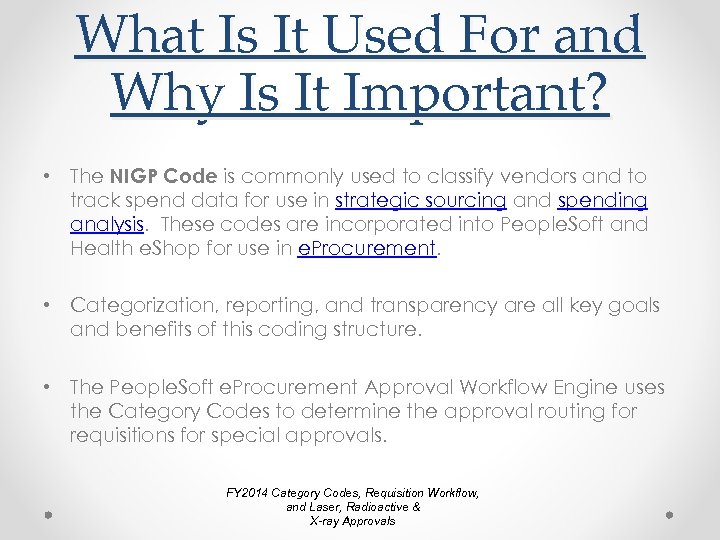 What Is It Used For and Why Is It Important?

• The NIGP Code is commonly used to classify vendors and to track spend data for use in strategic sourcing and spending analysis. These codes are incorporated into PeopleSoft and Health eShop for use in eProcurement.

• Categorization, reporting, and transparency are all key goals and benefits of this coding structure.

• The PeopleSoft eProcurement Approval Workflow Engine uses the Category Codes to determine the approval routing for requisitions for special approvals.

FY2014 Category Codes, Requisition Workflow, and Laser, Radioactive & X-ray Approvals